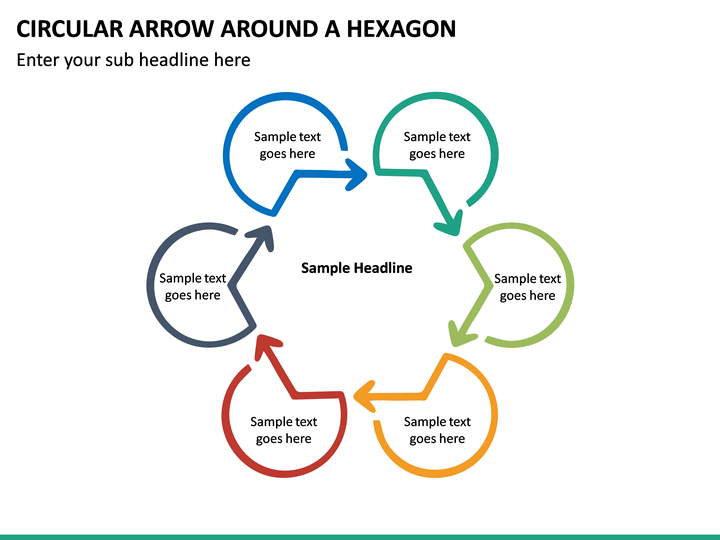 CIRCULAR ARROW AROUND A HEXAGON

Enter your sub headline here

Sample text goes here

Sample text goes here

Sample text goes here

Sample Headline

Sample text goes here

Sample text goes here

Sample text goes here